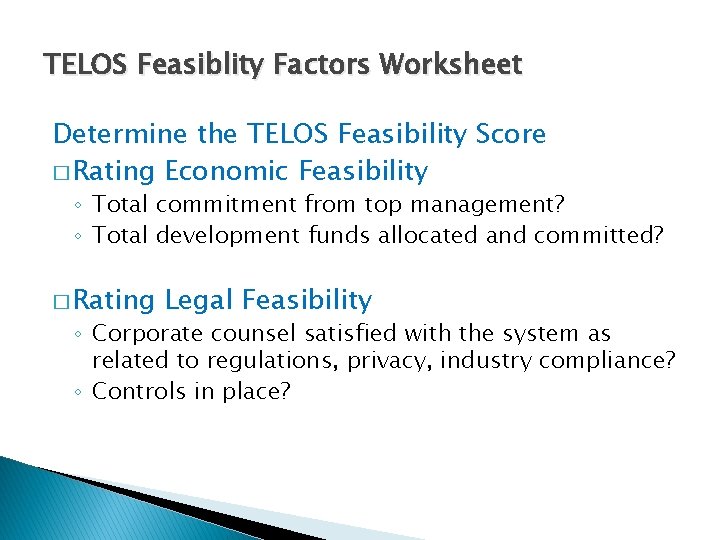 TELOS Feasiblity Factors Worksheet

Determine the TELOS Feasibility Score

□ Rating Economic Feasibility
◦ Total commitment from top management?
◦ Total development funds allocated and committed?

□ Rating Legal Feasibility
◦ Corporate counsel satisfied with the system as related to regulations, privacy, industry compliance?
◦ Controls in place?